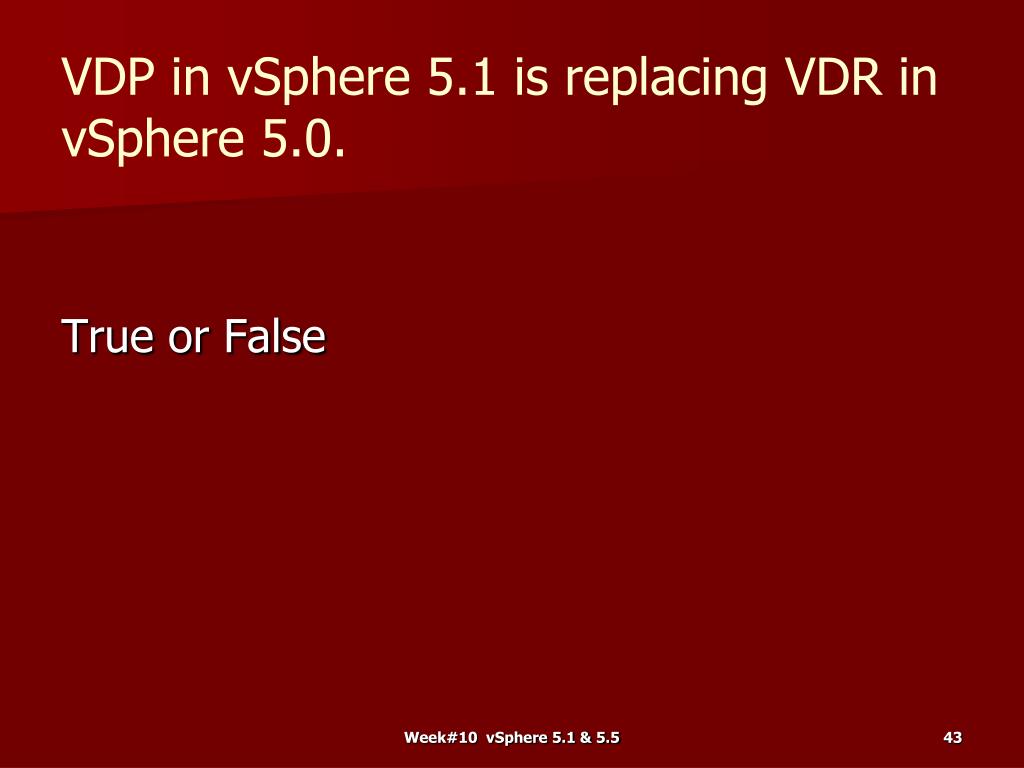 VDP in vSphere 5.1 is replacing VDR in vSphere 5.0.

True or False

Week#10 vSphere 5.1 & 5.5

43